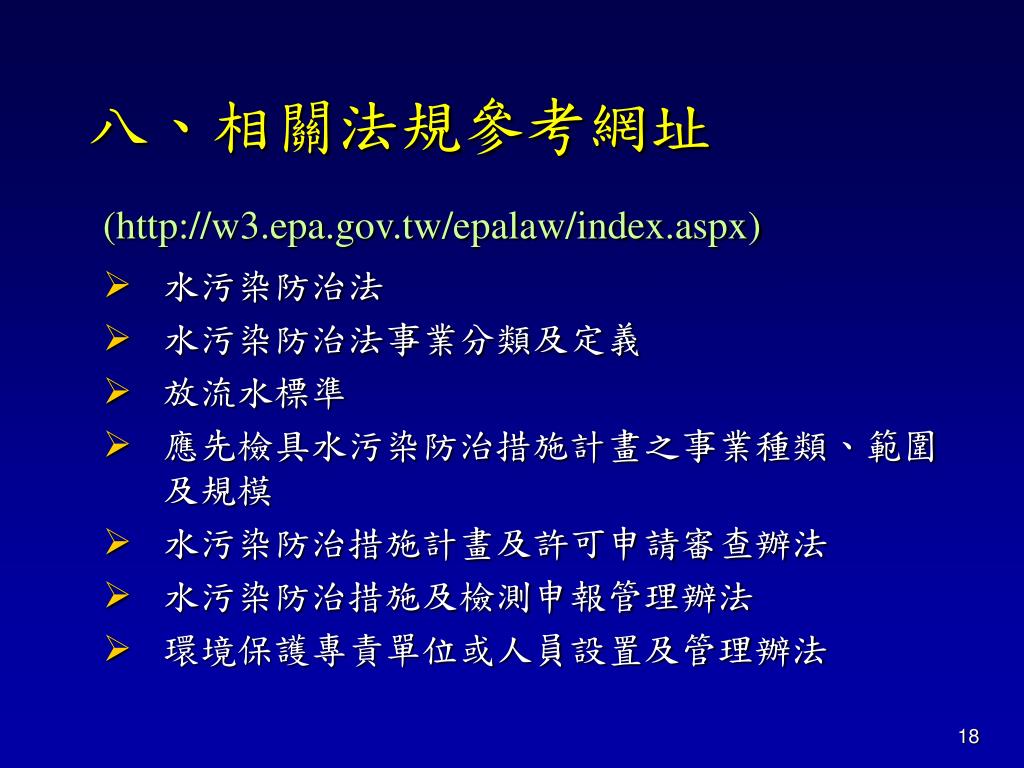 八、相關法規參考網址

(http://w3.epa.gov.tw/epalaw/index.aspx)

➢ 水污染防治法
➢ 水污染防治法事業分類及定義
➢ 放流水標準
➢ 應先檢具水污染防治措施計畫之事業種類、範圍及規模
➢ 水污染防治措施計畫及許可申請審查辦法
➢ 水污染防治措施及檢測申報管理辦法
➢ 環境保護專責單位或人員設置及管理辦法

18